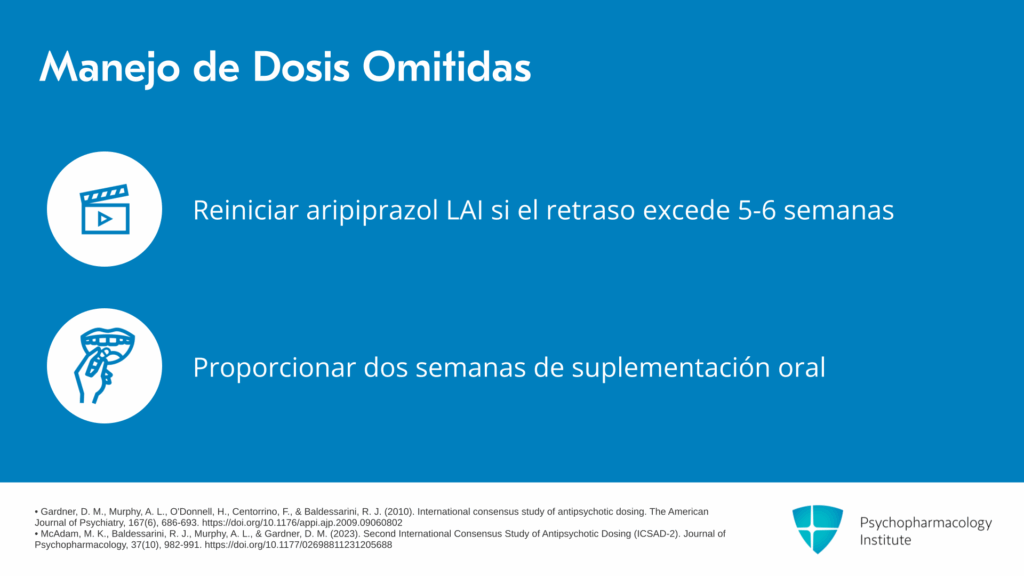 Manejo de Dosis Omitidas

Reiniciar aripiprazol LAI si el retraso excede 5-6 semanas

Proporcionar dos semanas de suplementación oral

• Gardner, D. M., Murphy, A. L., O'Donnell, H., Centorrino, F., & Baldessarini, R. J. (2010). International consensus study of antipsychotic dosing. The American Journal of Psychiatry, 167(6), 686-693. https://doi.org/10.1176/appi.ajp.2009.09060802
• McAdam, M. K., Baldessarini, R. J., Murphy, A. L., & Gardner, D. M. (2023). Second International Consensus Study of Antipsychotic Dosing (ICSAD-2). Journal of Psychopharmacology, 37(10), 982-991. https://doi.org/10.1177/02698811231205688

Psychopharmacology Institute